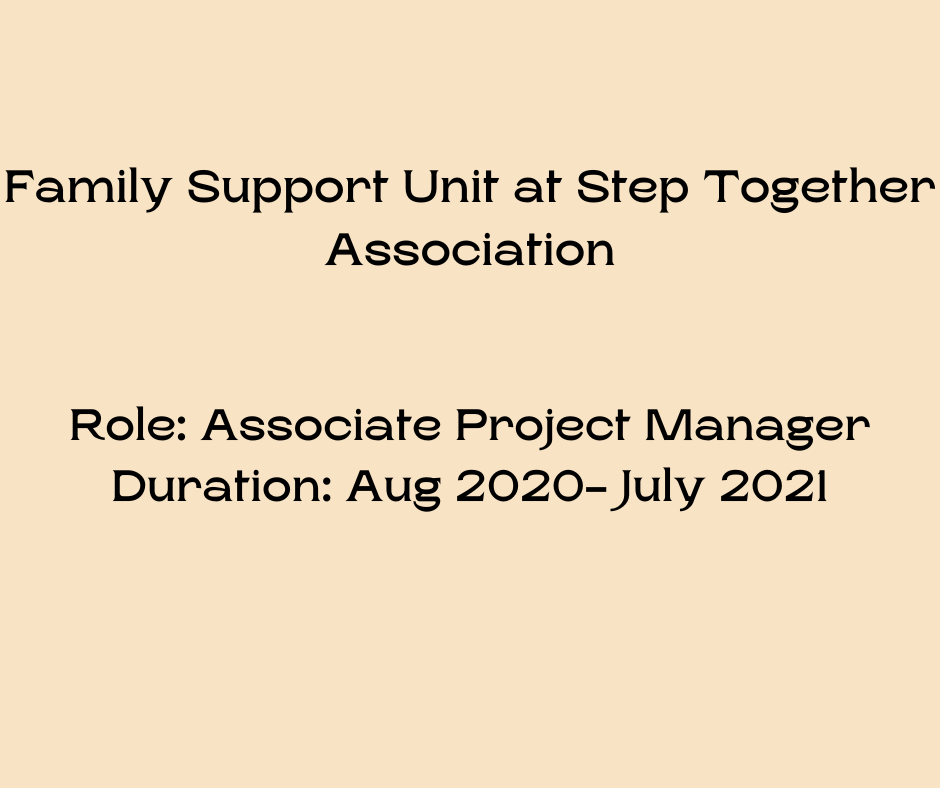 Family Support Unit at Step Together Association

Role: Associate Project Manager
Duration: Aug 2020- July 2021